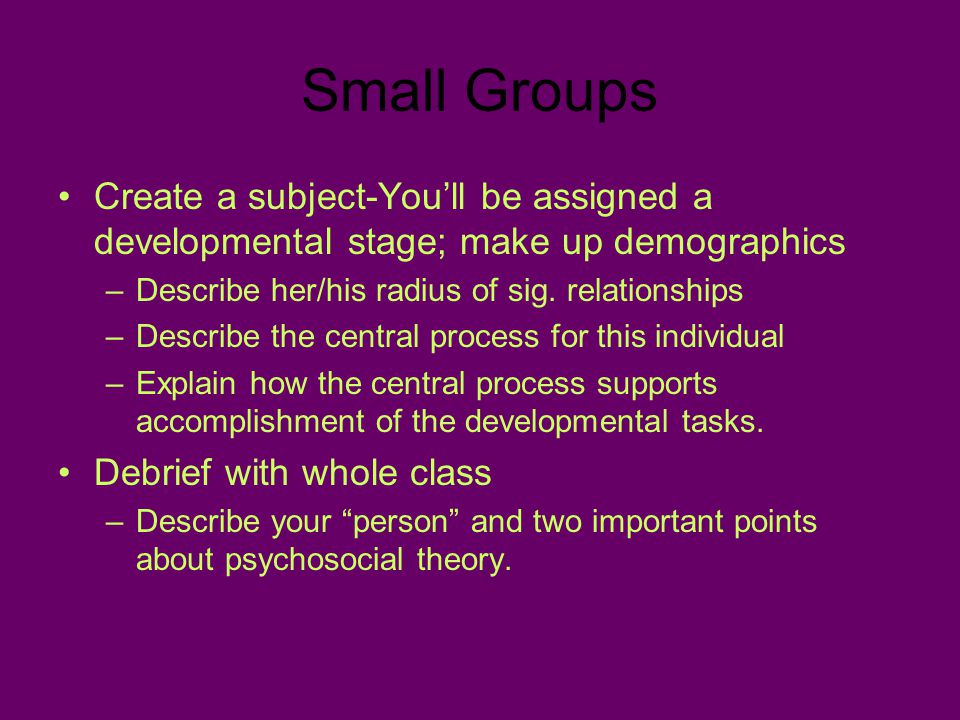 Small Groups

• Create a subject-You’ll be assigned a developmental stage; make up demographics

– Describe her/his radius of sig. relationships

– Describe the central process for this individual

– Explain how the central process supports accomplishment of the developmental tasks.

• Debrief with whole class

– Describe your “person” and two important points about psychosocial theory.